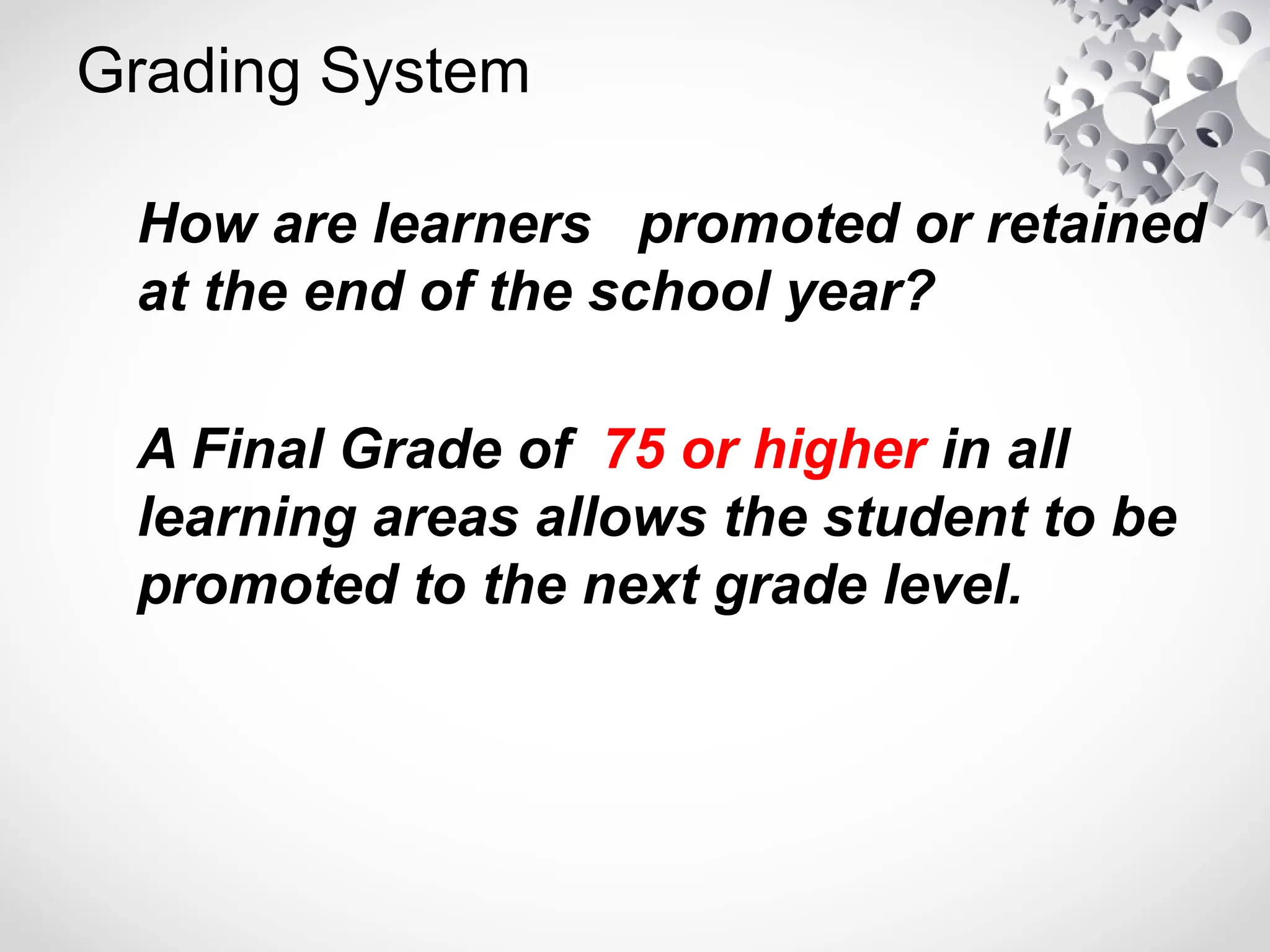 Grading System

How are learners promoted or retained at the end of the school year?

A Final Grade of 75 or higher in all learning areas allows the student to be promoted to the next grade level.